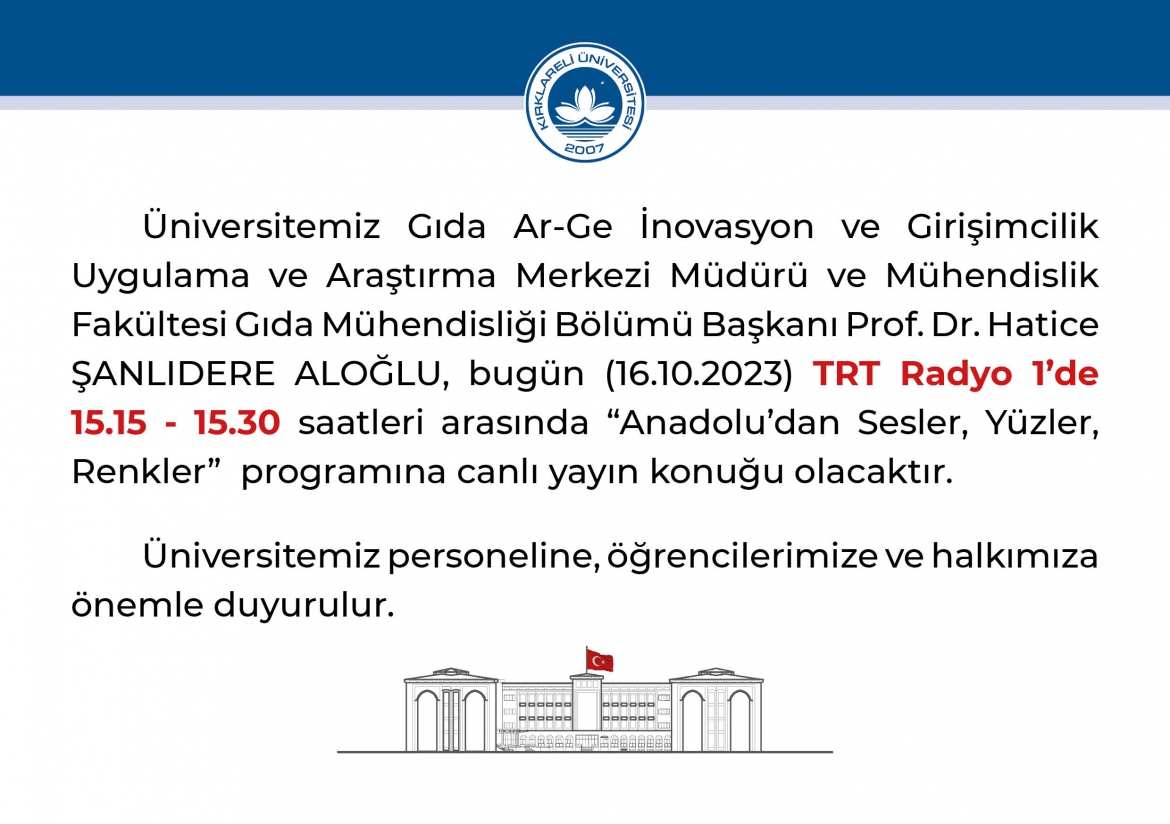 KIRKLARELİ ÜNİVERSİTESİ
2007

Üniversitemiz Gıda Ar-Ge İnovasyon ve Girişimcilik Uygulama ve Araştırma Merkezi Müdürü ve Mühendislik Fakültesi Gıda Mühendisliği Bölümü Başkanı Prof. Dr. Hatice ŞANLIDERE ALOĞLU, bugün (16.10.2023) TRT Radyo 1'de 15.15 - 15.30 saatleri arasında "Anadolu'dan Sesler, Yüzler, Renkler" programına canlı yayın konuğu olacaktır.

Üniversitemiz personeline, öğrencilerimize ve halkımıza önemle duyurulur.